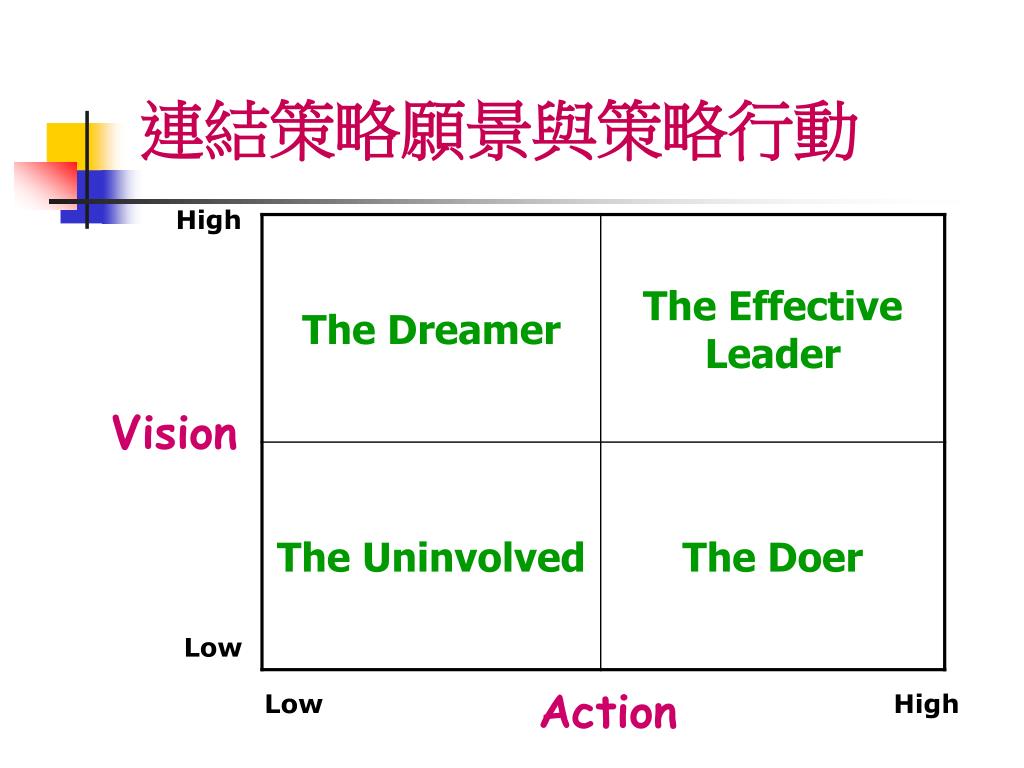 連結策略願景與策略行動

High

Vision

Low

| The Dreamer | The Effective Leader |
|---|---|
| The Uninvolved | The Doer |

Low

Action

High